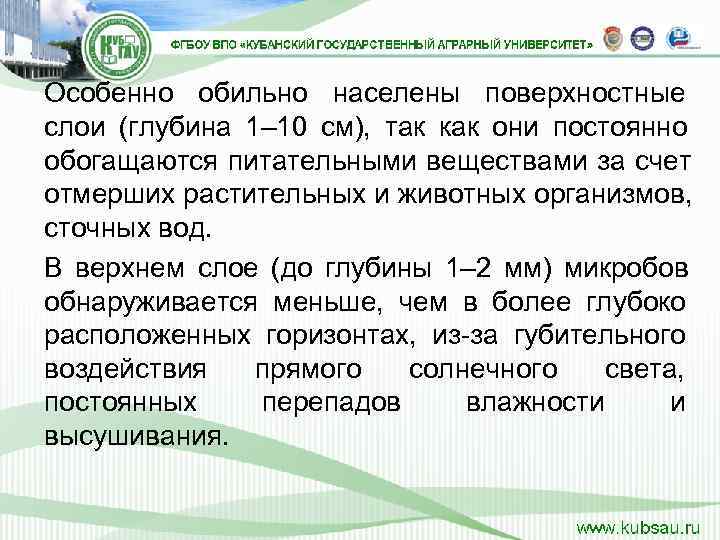 КУБ ГАУ

ФГБОУ ВПО «КУБАНСКИЙ ГОСУДАРСТВЕННЫЙ АГРАРНЫЙ УНИВЕРСИТЕТ»

Особенно обильно населены поверхностные слои (глубина 1–10 см), так как они постоянно обогащаются питательными веществами за счет отмерших растительных и животных организмов, сточных вод.

В верхнем слое (до глубины 1–2 мм) микробов обнаруживается меньше, чем в более глубоко расположенных горизонтах, из-за губительного воздействия прямого солнечного света, постоянных перепадов влажности и высушивания.

www.kubsau.ru